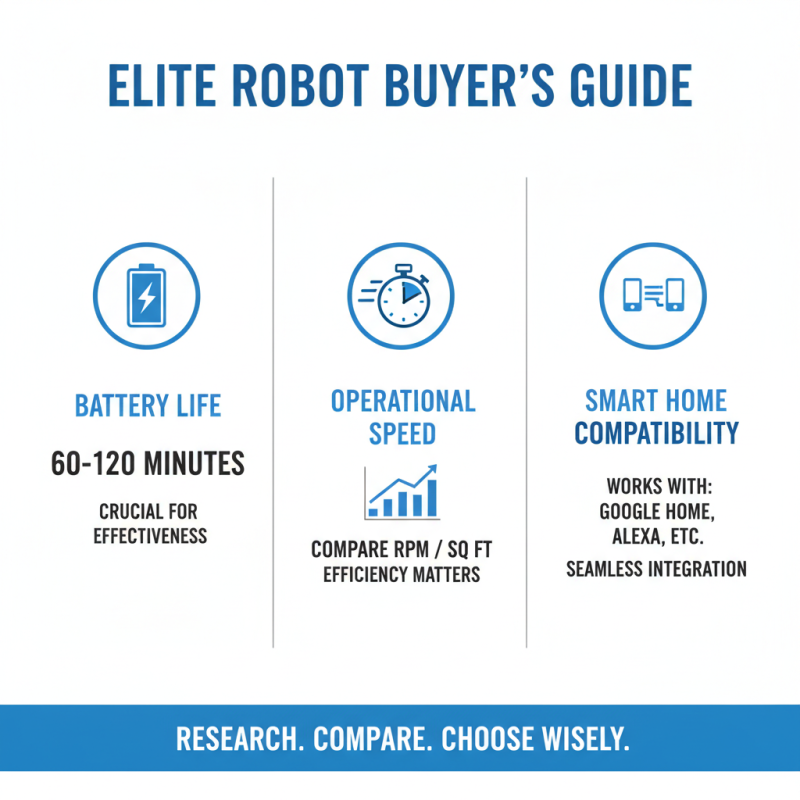 ELITE ROBOT BUYER'S GUIDE

BATTERY LIFE

60-120 MINUTES

CRUCIAL FOR EFFECTIVENESS

OPERATIONAL SPEED

COMPARE RPM / SQ FT EFFICIENCY MATTERS

SMART HOME COMPATIBILITY

WORKS WITH: GOOGLE HOME, ALEXA, ETC.

SEAMLESS INTEGRATION

RESEARCH. COMPARE. CHOOSE WISELY.